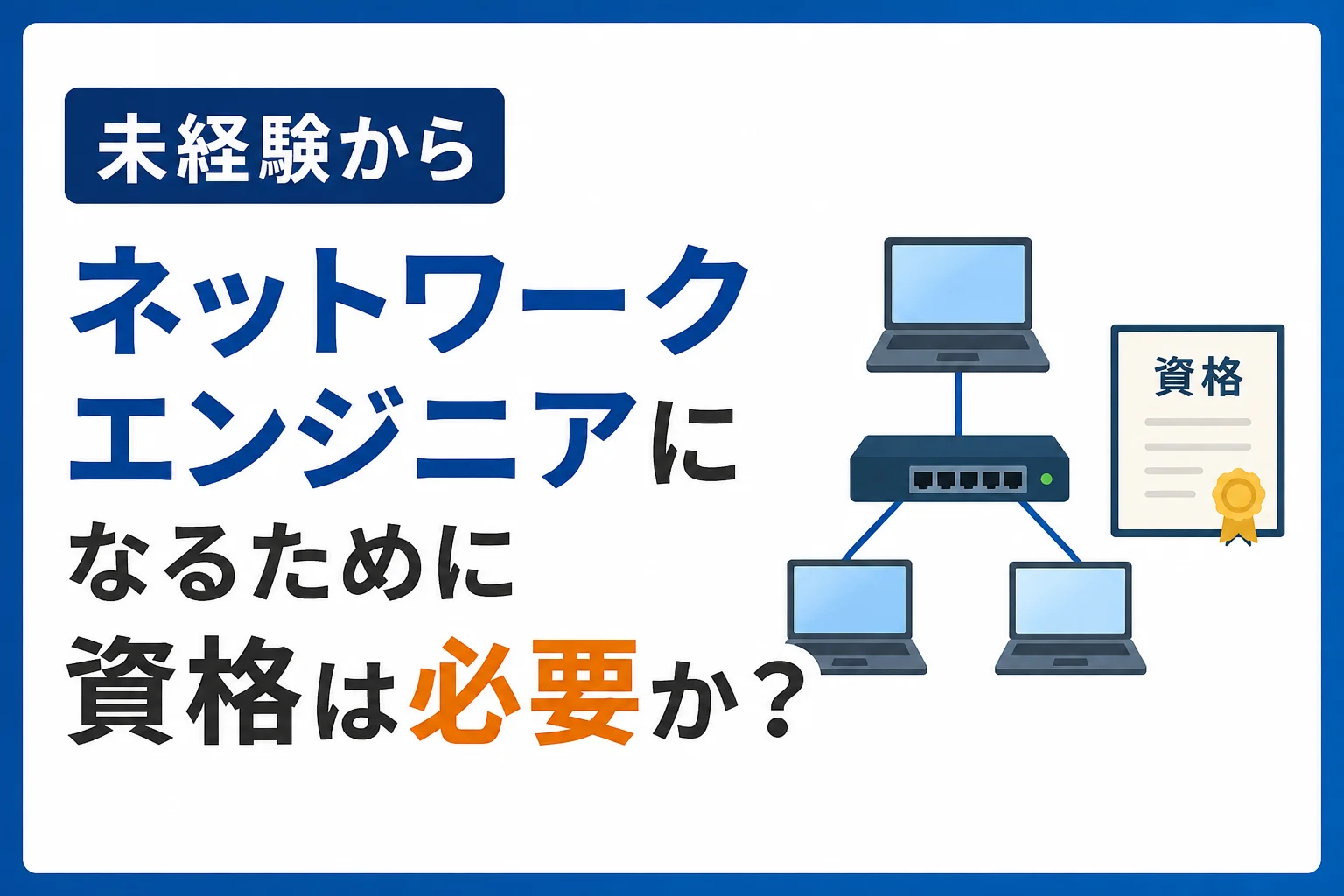 未経験から

ネットワークエンジニアになるために資格は必要か？

資格